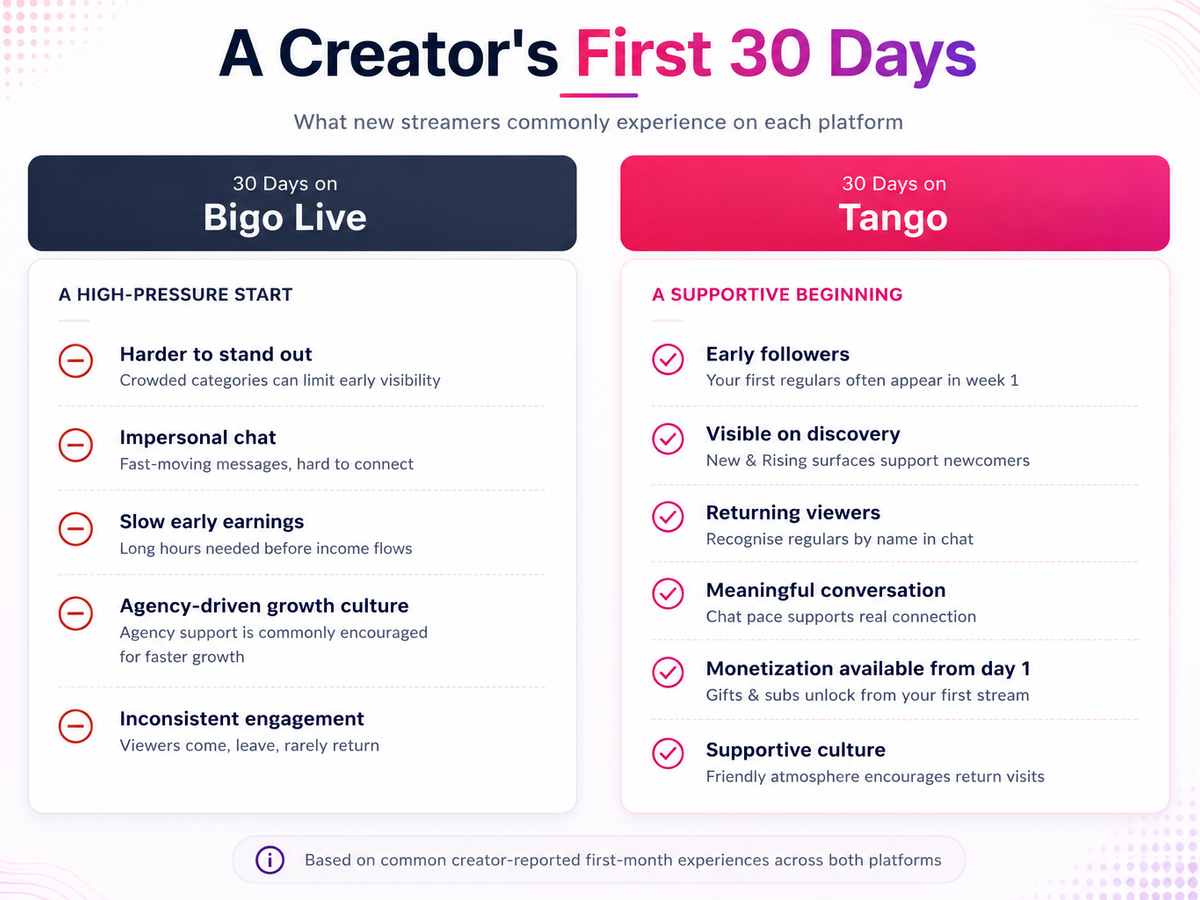 A Creator's First 30 Days

What new streamers commonly experience on each platform

30 Days on
Bigo Live

A HIGH-PRESSURE START

Harder to stand out
Crowded categories can limit early visibility

Impersonal chat
Fast-moving messages, hard to connect

Slow early earnings
Long hours needed before income flows

Agency-driven growth culture
Agency support is commonly encouraged for faster growth

Inconsistent engagement
Viewers come, leave, rarely return

30 Days on
Tango

A SUPPORTIVE BEGINNING

Early followers
Your first regulars often appear in week 1

Visible on discovery
New & Rising surfaces support newcomers

Returning viewers
Recognise regulars by name in chat

Meaningful conversation
Chat pace supports real connection

Monetization available from day 1
Gifts & subs unlock from your first stream

Supportive culture
Friendly atmosphere encourages return visits

Based on common creator-reported first-month experiences across both platforms